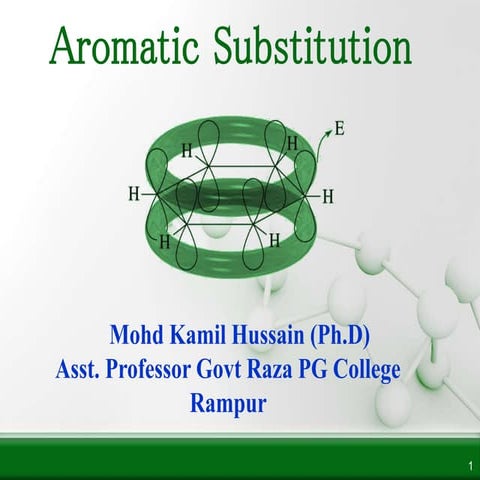 Aromatic Substitution

H
H
E
H
H
H
H

Mohd Kamil Hussain (Ph.D)
Asst. Professor Govt Raza PG College
Rampur

1